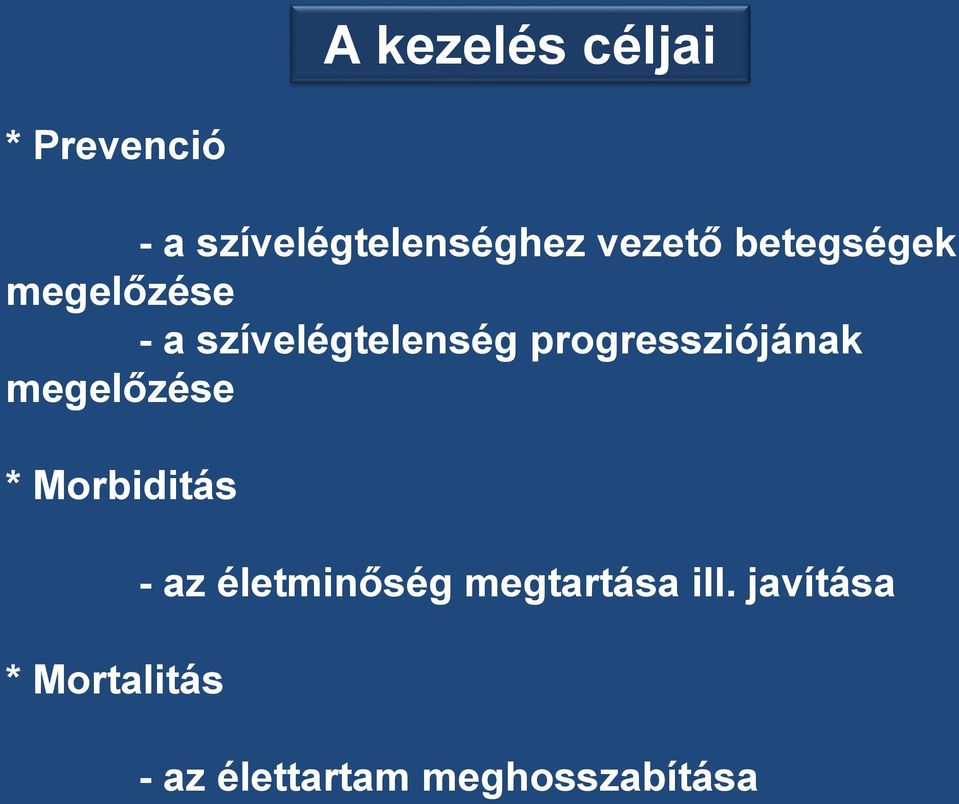 A kezelés céljai

* Prevenció

- a szívelégtelenséghez vezető betegségek megelőzése
- a szívelégtelenség progressziójának megelőzése

* Morbiditás

- az életminőség megtartása ill. javítása

* Mortalitás

- az élettartam meghosszabítása